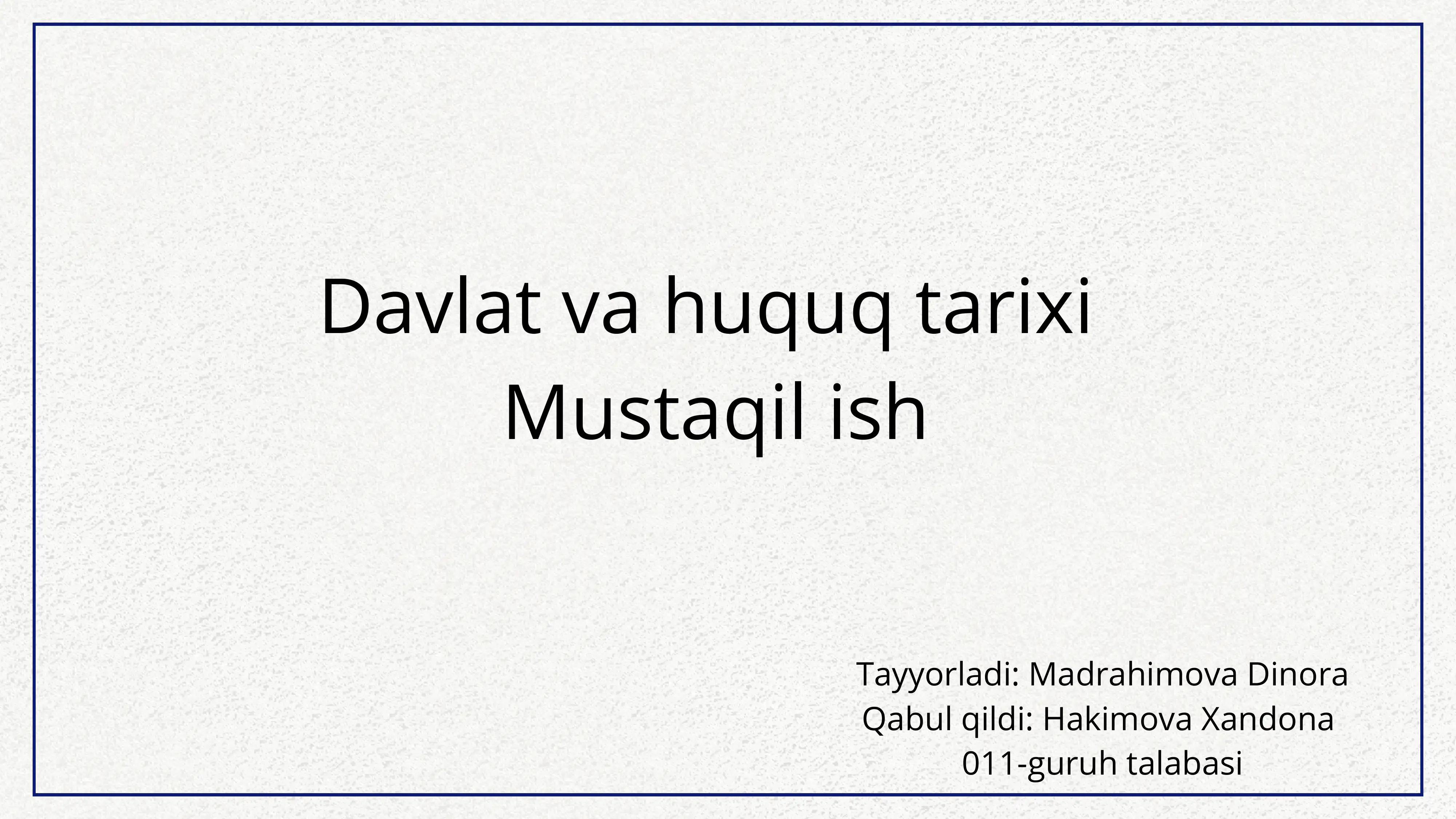 Davlat va huquq tarixi
Mustaqil ish

Tayyorladi: Madrahimova Dinora
Qabul qildi: Hakimova Xandona
011-guruh talabasi